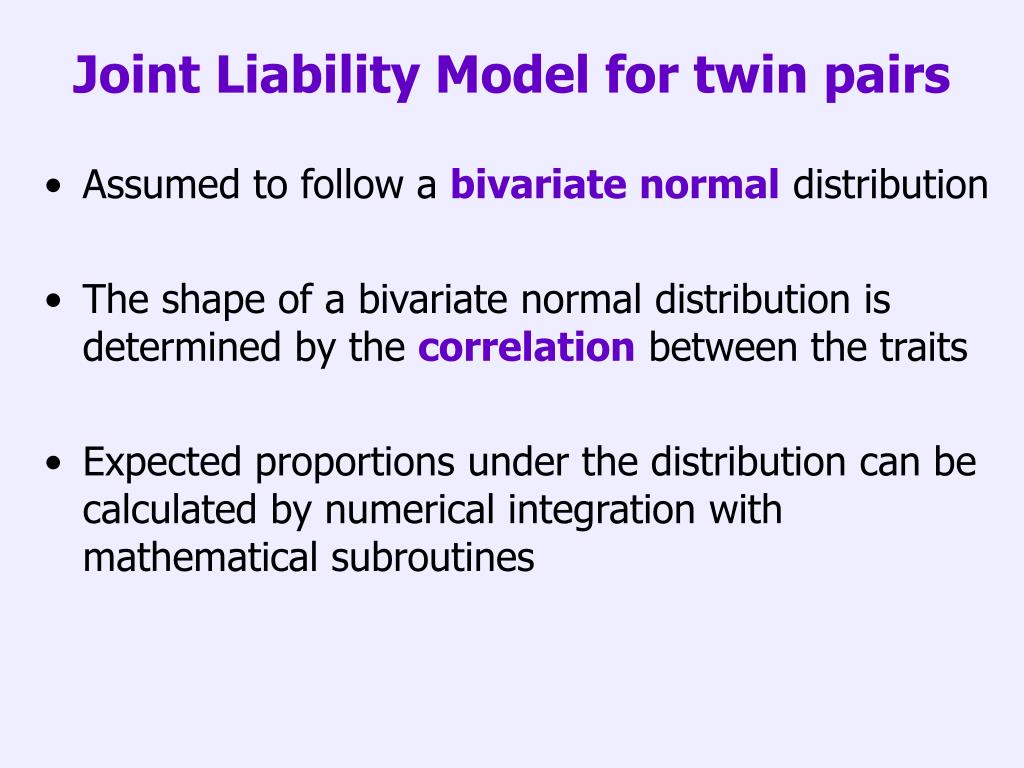 Joint Liability Model for twin pairs

• Assumed to follow a bivariate normal distribution

• The shape of a bivariate normal distribution is determined by the correlation between the traits

• Expected proportions under the distribution can be calculated by numerical integration with mathematical subroutines